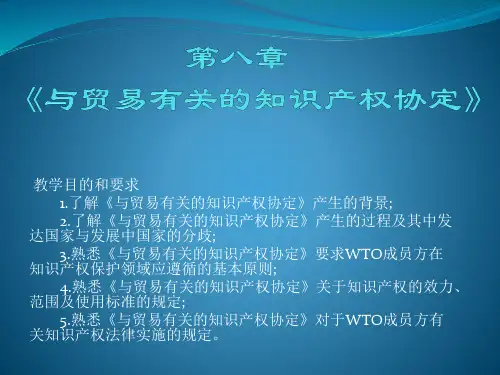 第八章
《与贸易有关的知识产权协定》

教学目的和要求
1.了解《与贸易有关的知识产权协定》产生的背景;
2.了解《与贸易有关的知识产权协定》产生的过程及其中发达国家与发展中国家的分歧;
3.熟悉《与贸易有关的知识产权协定》要求WTO成员方在知识产权保护领域应遵循的基本原则;
4.熟悉《与贸易有关的知识产权协定》关于知识产权的效力、范围及使用标准的规定;
5.熟悉《与贸易有关的知识产权协定》对于WTO成员方有关知识产权法律实施的规定。